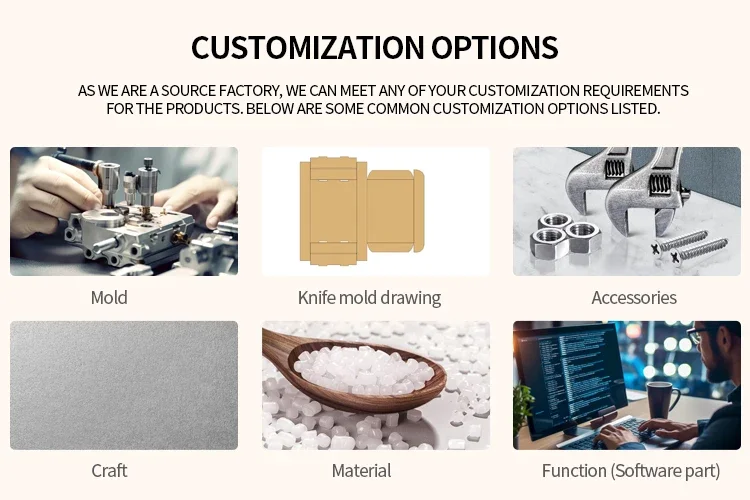 CUSTOMIZATION OPTIONS

AS WE ARE A SOURCE FACTORY, WE CAN MEET ANY OF YOUR CUSTOMIZATION REQUIREMENTS FOR THE PRODUCTS. BELOW ARE SOME COMMON CUSTOMIZATION OPTIONS LISTED.

Mold

Knife mold drawing

Accessories

Craft

Material

Function (Software part)